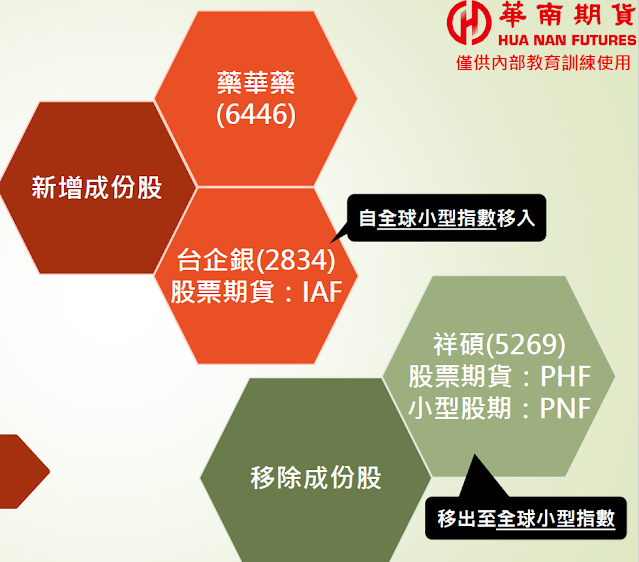 華南期貨
HUA NAN FUTURES
僅供內部教育訓練使用

藥華藥
(6446)

新增成份股

自全球小型指數移入

台企銀(2834)
股票期貨：IAF

祥碩(5269)
股票期貨：PHF
小型股期：PNF

移除成份股

移出至全球小型指數